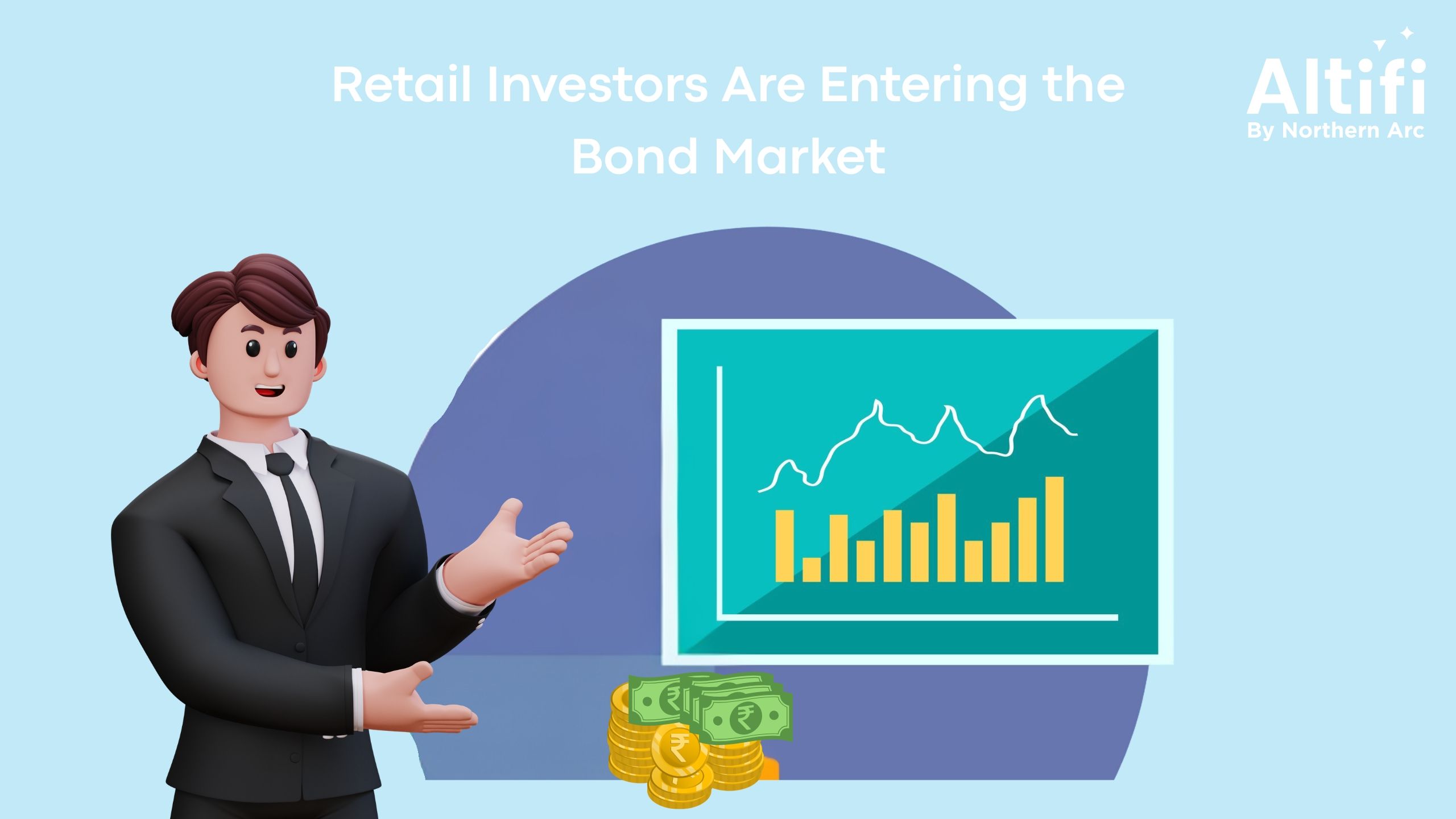 Retail Investors Are Entering the Bond Market

Altifi
By Northern Arc

₹ ₹ ₹